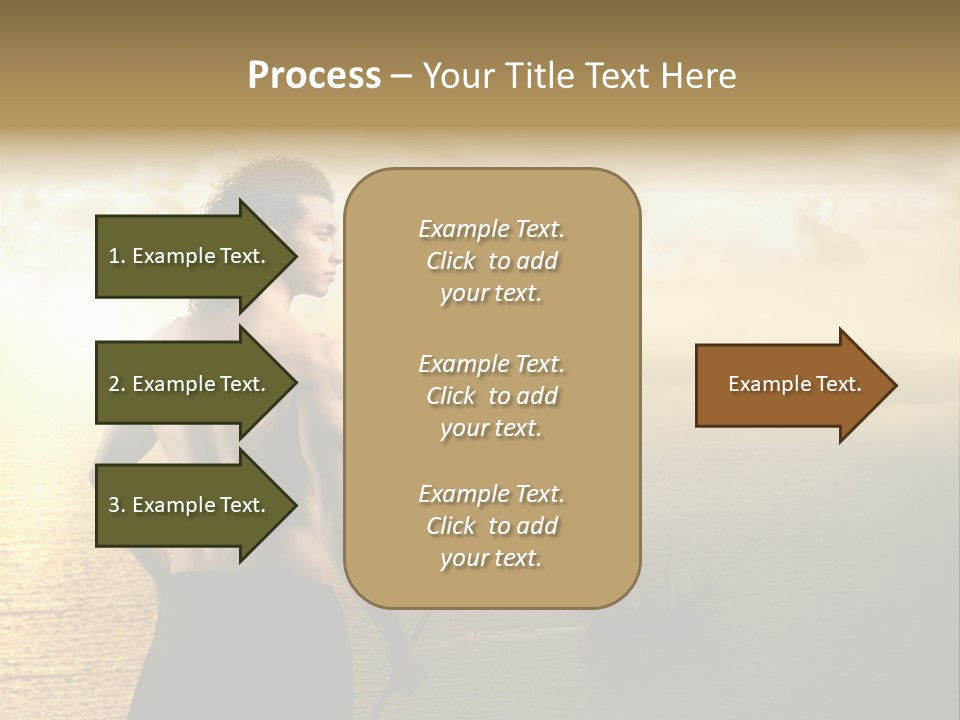 Process – Your Title Text Here

1. Example Text.

2. Example Text.

3. Example Text.

Example Text. Click to add your text.

Example Text. Click to add your text.

Example Text. Click to add your text.

Example Text.